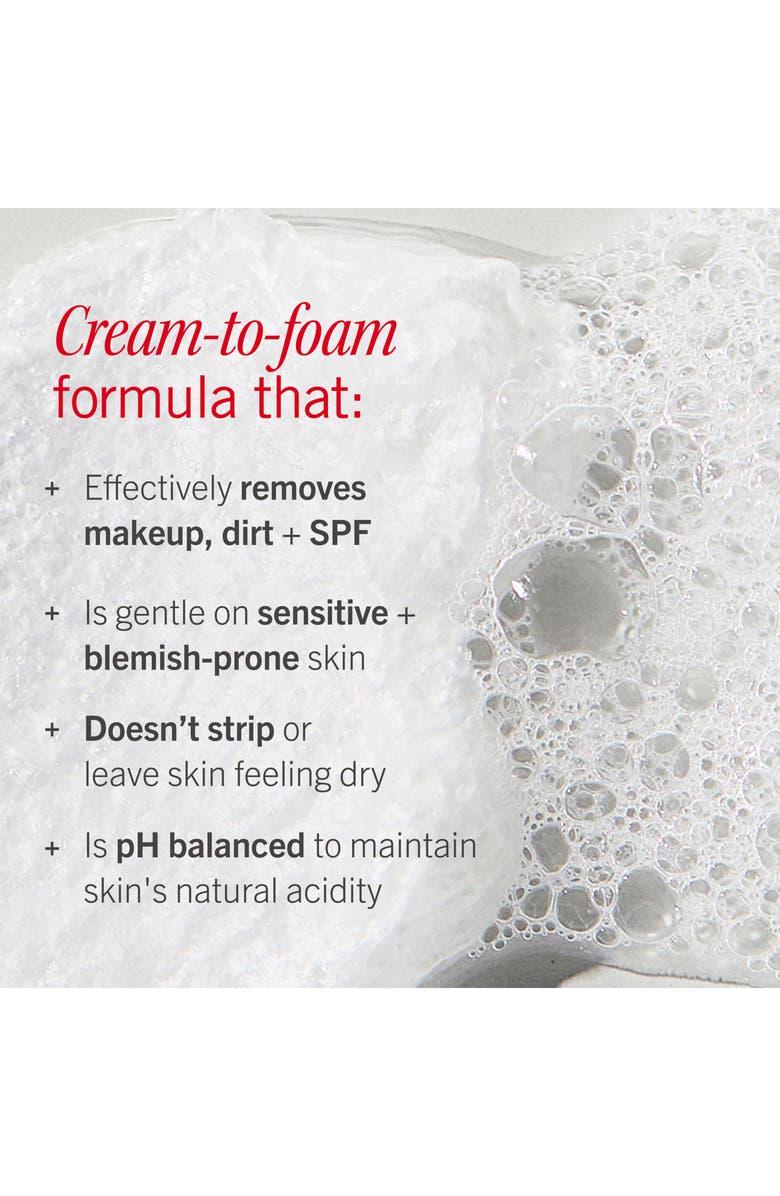 Cream-to-foam formula that:

+ Effectively removes makeup, dirt + SPF

+ Is gentle on sensitive + blemish-prone skin

+ Doesn't strip or leave skin feeling dry

+ Is pH balanced to maintain skin's natural acidity